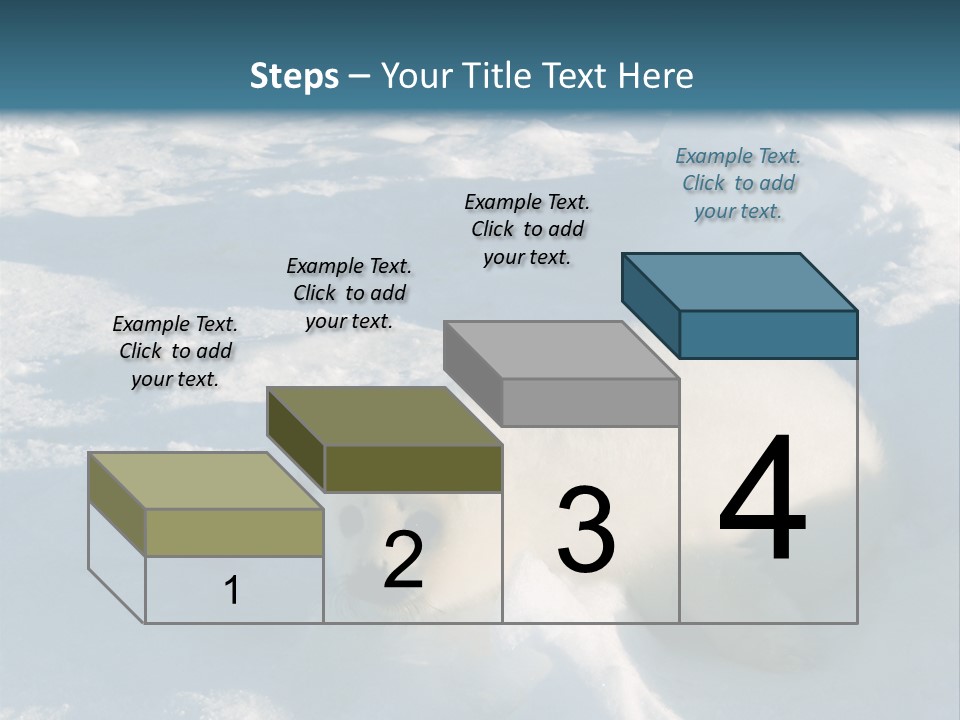 Steps – Your Title Text Here

Example Text. Click to add your text.

Example Text. Click to add your text.

Example Text. Click to add your text.

Example Text. Click to add your text.

1

2

3

4